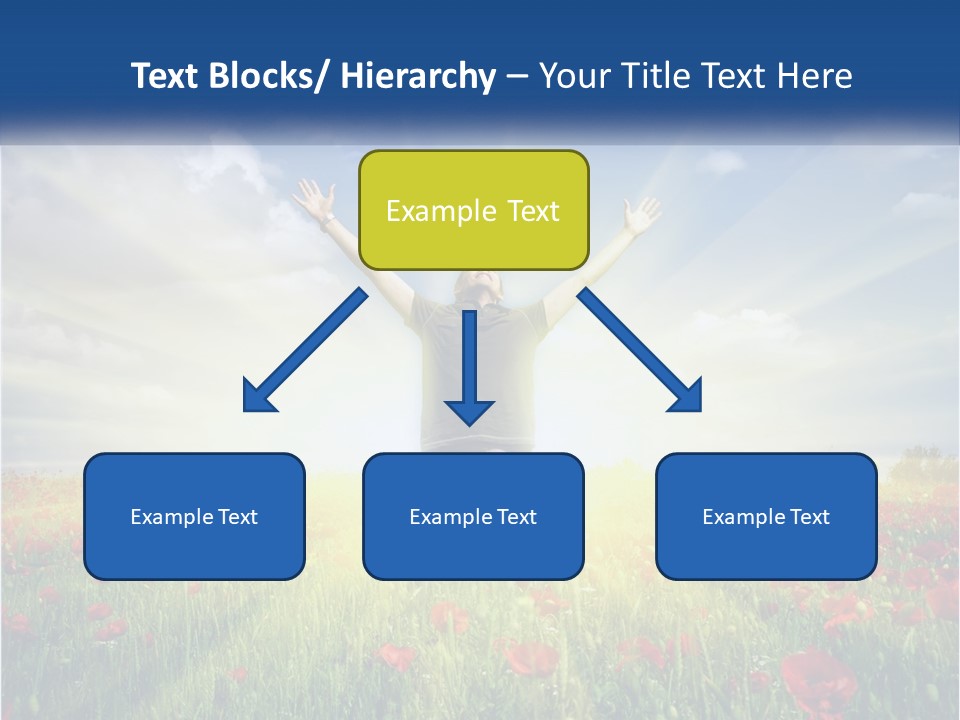 Text Blocks/ Hierarchy – Your Title Text Here

Example Text

Example Text

Example Text

Example Text